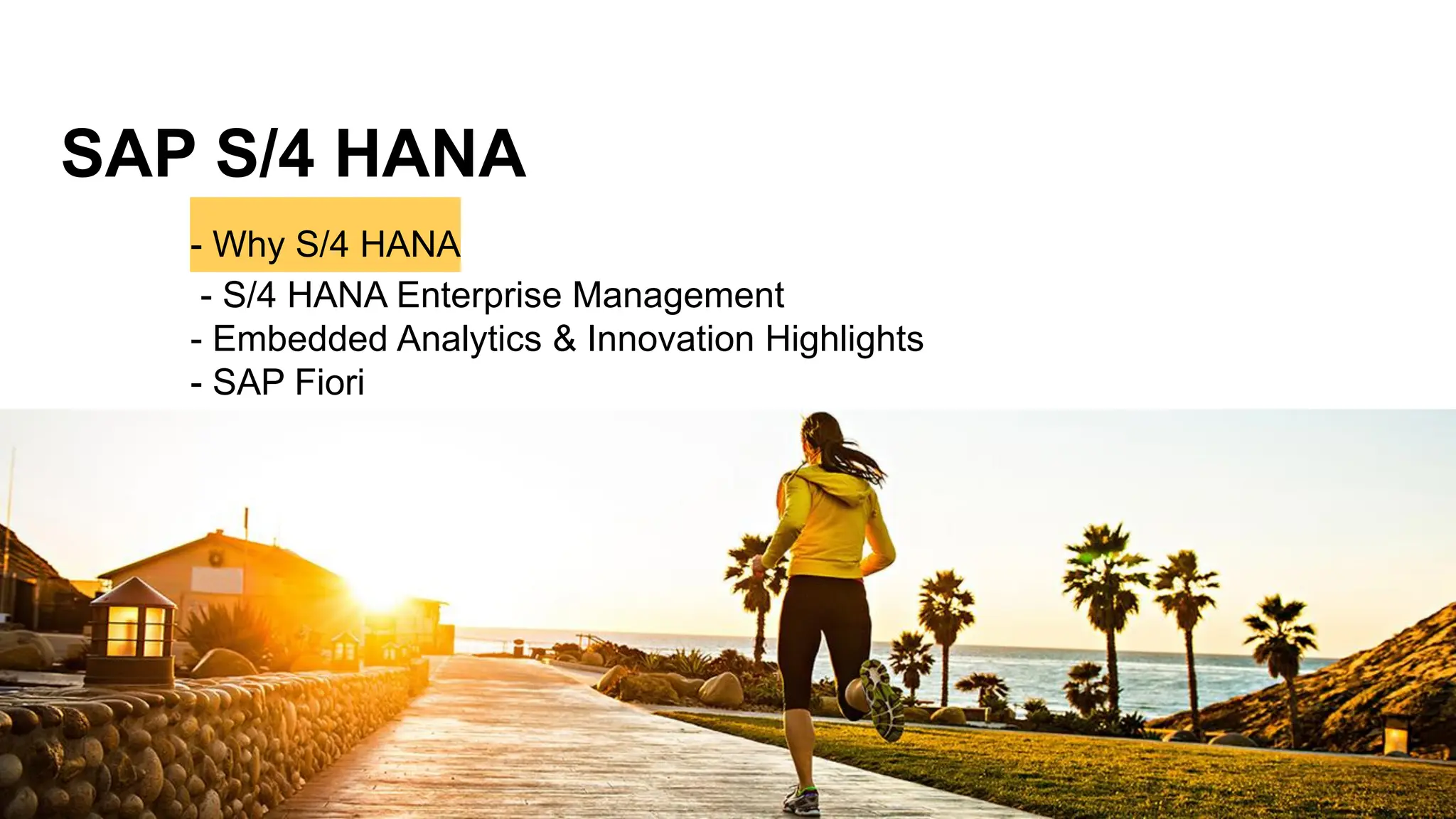 SAP S/4 HANA

- Why S/4 HANA
- S/4 HANA Enterprise Management
- Embedded Analytics & Innovation Highlights
- SAP Fiori